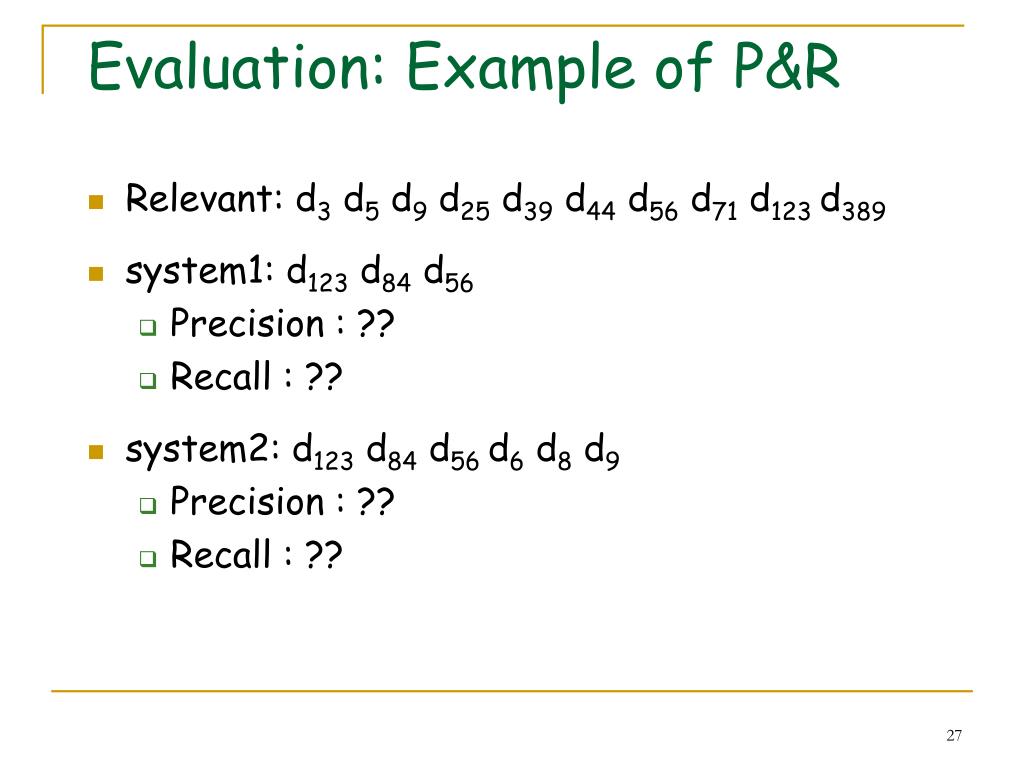 Evaluation: Example of P&R

Relevant: $d_3$ $d_5$ $d_9$ $d_{25}$ $d_{39}$ $d_{44}$ $d_{56}$ $d_{71}$ $d_{123}$ $d_{389}$

system1: $d_{123}$ $d_{84}$ $d_{56}$

Precision : ??

Recall : ??

system2: $d_{123}$ $d_{84}$ $d_{56}$ $d_6$ $d_8$ $d_9$

Precision : ??

Recall : ??

27